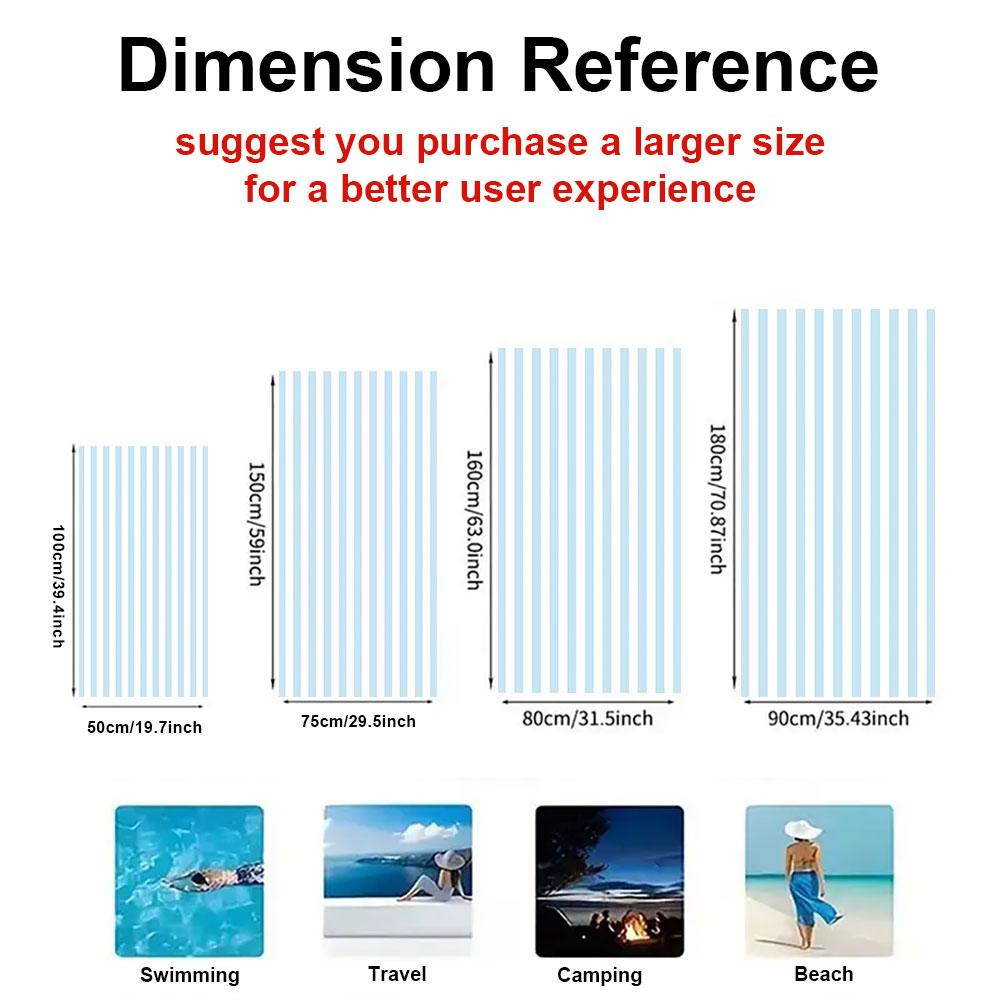 Dimension Reference

suggest you purchase a larger size for a better user experience

100cm/39.4inch

50cm/19.7inch

150cm/59inch

75cm/29.5inch

160cm/63.0inch

80cm/31.5inch

180cm/70.87inch

90cm/35.43inch

Swimming

Travel

Camping

Beach